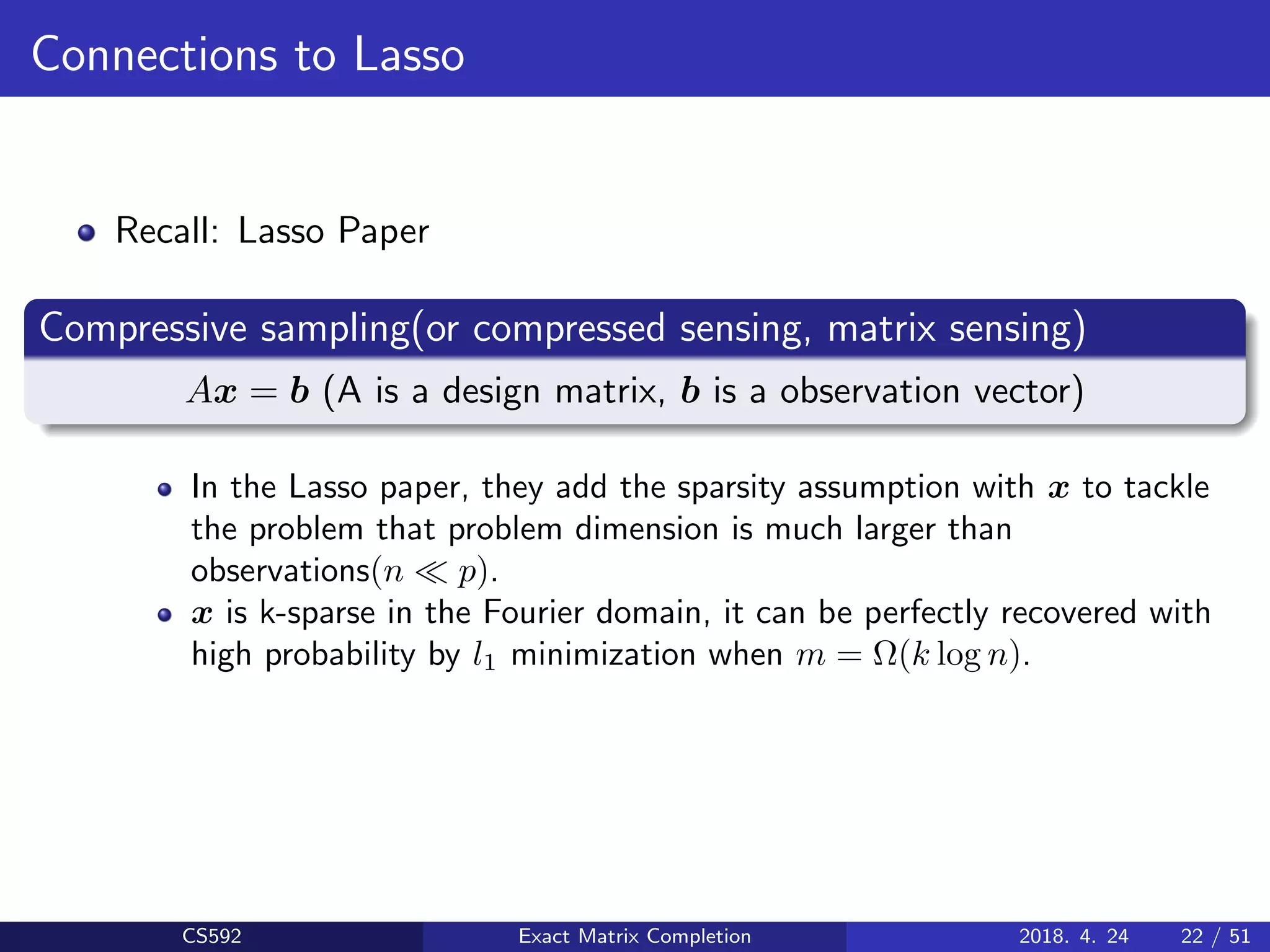 Connections to Lasso

Recall: Lasso Paper

Compressive sampling(or compressed sensing, matrix sensing)

$A\boldsymbol{x} = \boldsymbol{b}$ (A is a design matrix, $\boldsymbol{b}$ is a observation vector)

In the Lasso paper, they add the sparsity assumption with $\boldsymbol{x}$ to tackle the problem that problem dimension is much larger than observations$(n \ll p)$.

$\boldsymbol{x}$ is k-sparse in the Fourier domain, it can be perfectly recovered with high probability by $l_1$ minimization when $m = \Omega(k \log n)$.

CS592 Exact Matrix Completion 2018. 4. 24 22 / 51